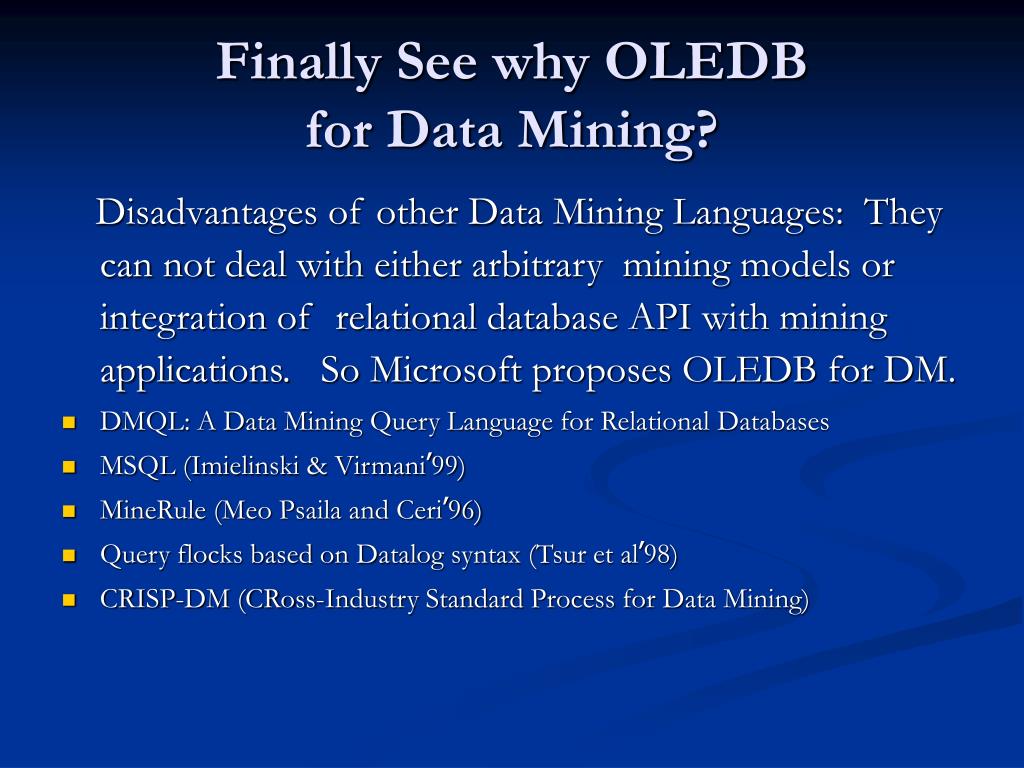 Finally See why OLEDB for Data Mining?

Disadvantages of other Data Mining Languages: They can not deal with either arbitrary mining models or integration of relational database API with mining applications. So Microsoft proposes OLEDB for DM.

- DMQL: A Data Mining Query Language for Relational Databases
- MSQL (Imielinski & Virmani'99)
- MineRule (Meo Psaila and Ceri'96)
- Query flocks based on Datalog syntax (Tsur et al'98)
- CRISP-DM (CRoss-Industry Standard Process for Data Mining)